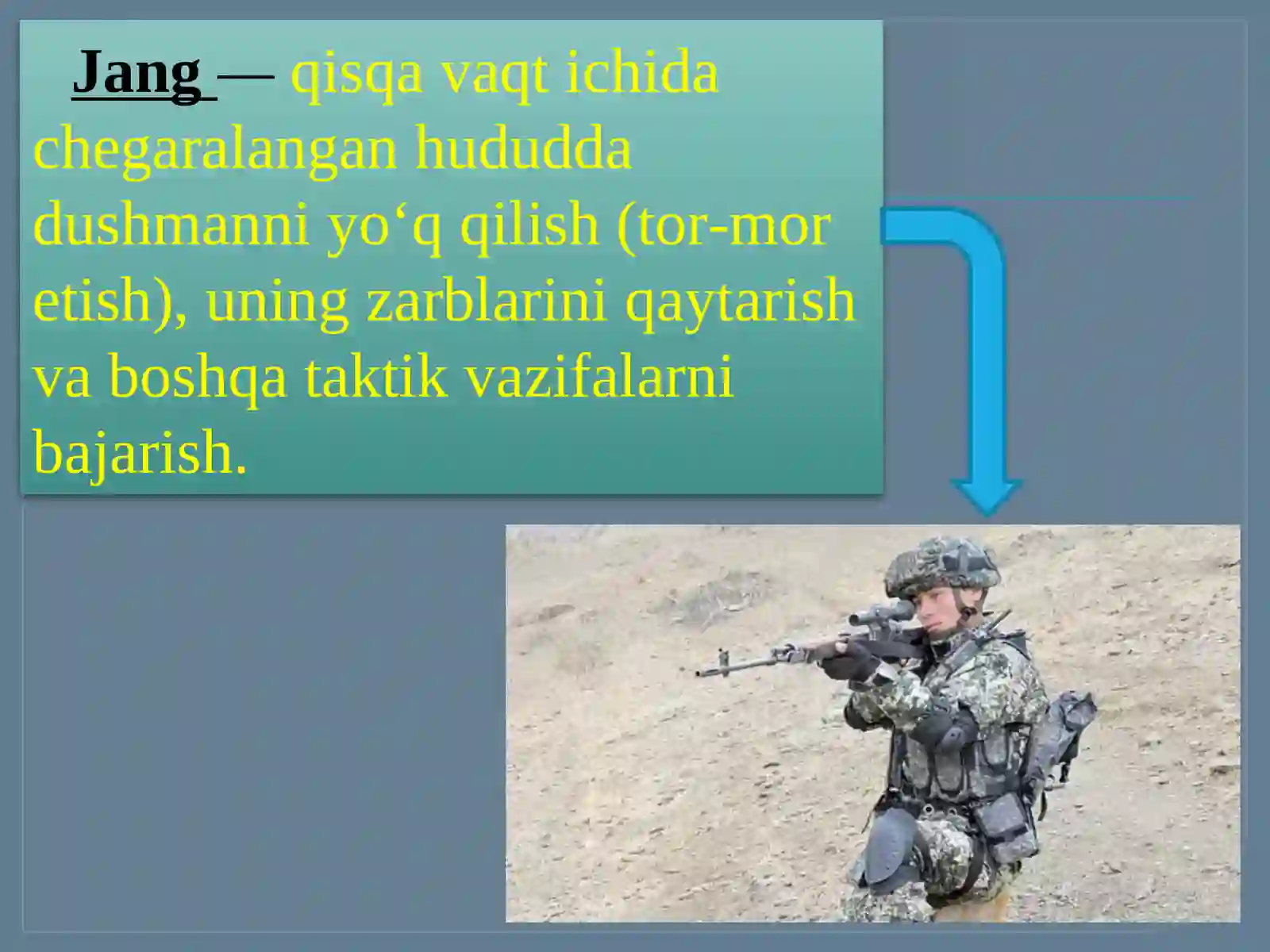 Jang — qisqa vaqt ichida chegaralangan hududda dushmanni yo‘q qilish (tor-mor etish), uning zarblarini qaytarish va boshqa taktik vazifalarni bajarish.